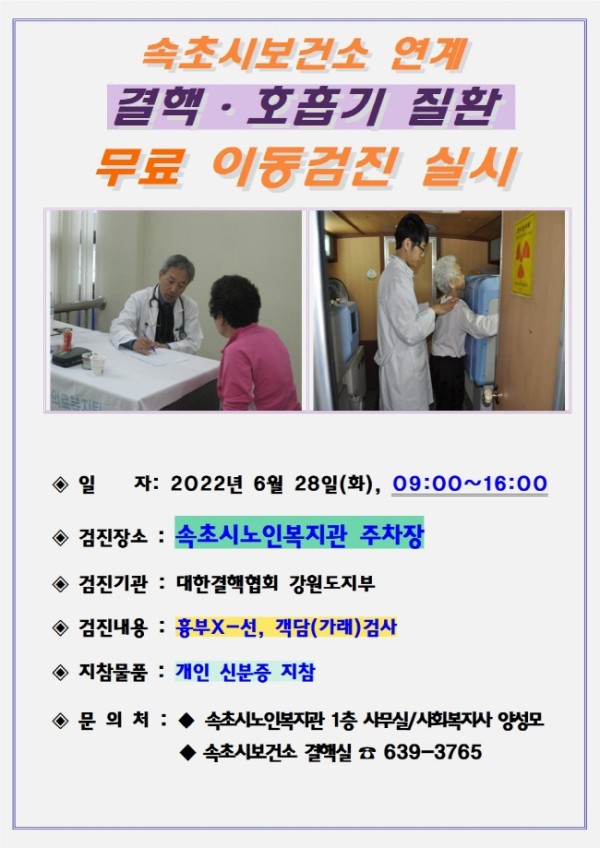 속초시보건소 연계
결핵 · 호흡기 질환
무료 이동검진 실시

◈ 일 자: 2022년 6월 28일(화), 09:00~16:00

◈ 검진장소 : 속초시노인복지관 주차장

◈ 검진기관 : 대한결핵협회 강원도지부

◈ 검진내용 : 흉부X-선, 객담(가래)검사

◈ 지참물품 : 개인 신분증 지참

◈ 문 의 처 : ◆ 속초시노인복지관 1층 사무실/사회복지사 양성모
◆ 속초시보건소 결핵실 ☎ 639-3765